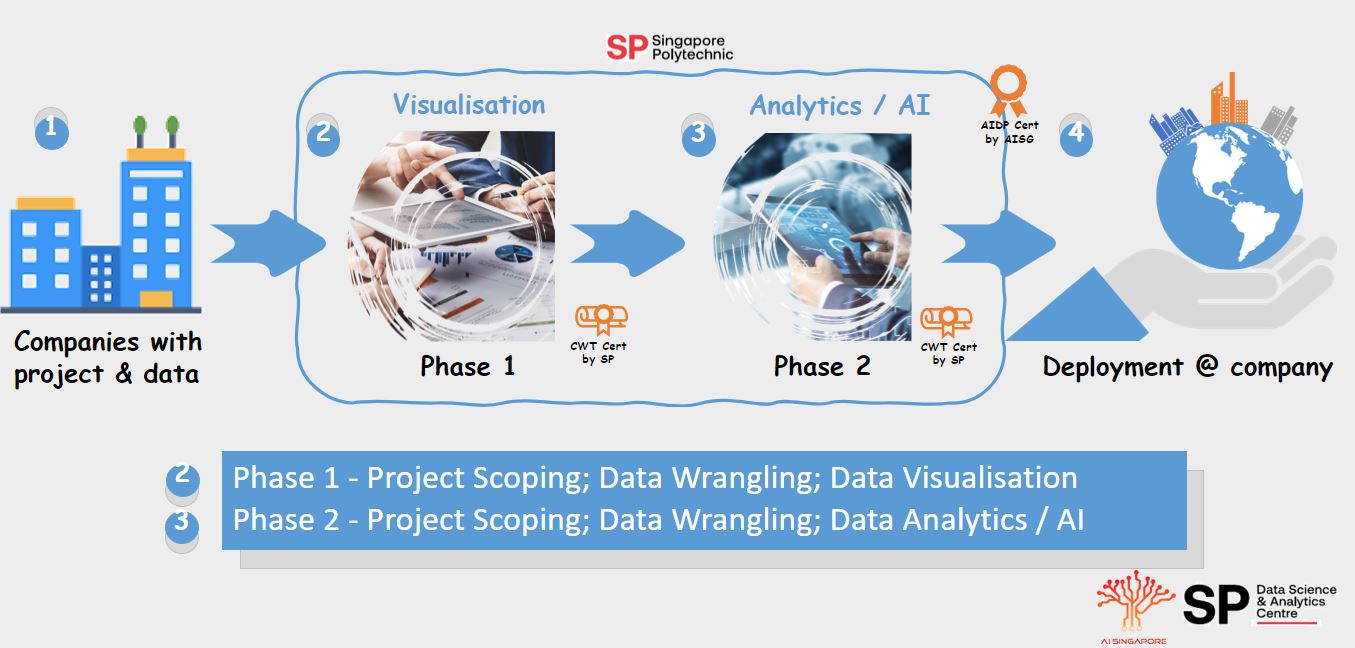 SP Singapore Polytechnic

1

Companies with project & data

2

Visualisation

Phase 1

CWT Cert by SP

3

Analytics / AI

Phase 2

CWT Cert by SP

AIDP Cert by AISG

4

Deployment @ company

2 Phase 1 - Project Scoping; Data Wrangling; Data Visualisation
3 Phase 2 - Project Scoping; Data Wrangling; Data Analytics / AI

AI SINGAPORE

SP Data Science & Analytics Centre